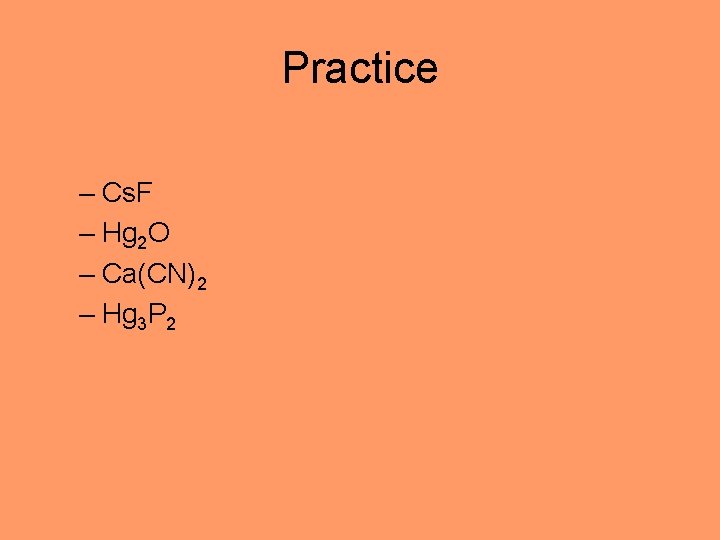 Practice

– $CsF$
– $Hg_2O$
– $Ca(CN)_2$
– $Hg_3P_2$